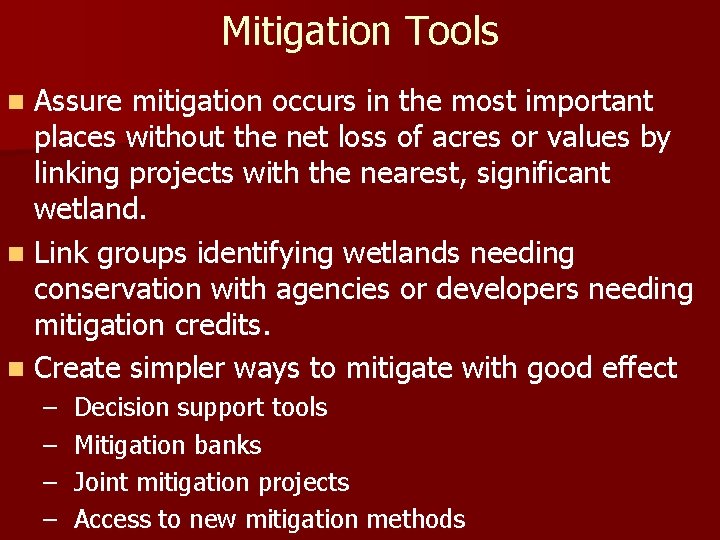 Mitigation Tools

■ Assure mitigation occurs in the most important places without the net loss of acres or values by linking projects with the nearest, significant wetland.

■ Link groups identifying wetlands needing conservation with agencies or developers needing mitigation credits.

■ Create simpler ways to mitigate with good effect
– Decision support tools
– Mitigation banks
– Joint mitigation projects
– Access to new mitigation methods